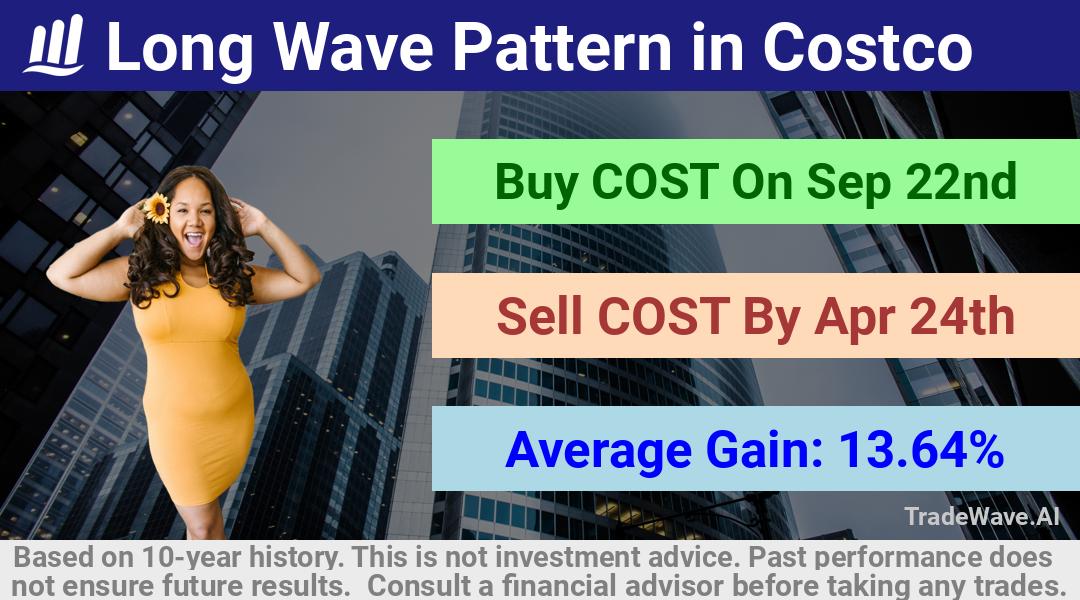 Long Wave Pattern in Costco

Buy COST On Sep 22nd

Sell COST By Apr 24th

Average Gain: 13.64%

TradeWave.AI

Based on 10-year history. This is not investment advice. Past performance does not ensure future results. Consult a financial advisor before taking any trades.